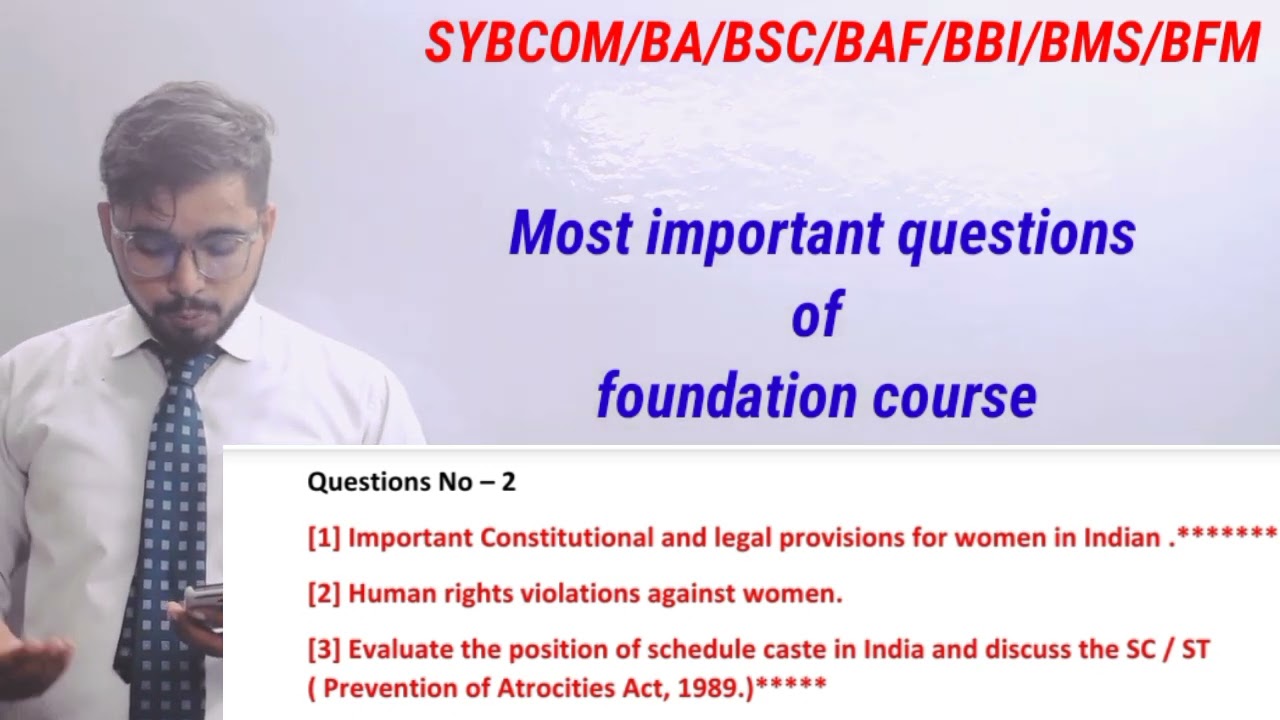 SYBCOM/BA/BSC/BAF/BBI/BMS/BFM

Most important questions
of
foundation course

Questions No – 2

[1] Important Constitutional and legal provisions for women in Indian .*******

[2] Human rights violations against women.

[3] Evaluate the position of schedule caste in India and discuss the SC / ST ( Prevention of Atrocities Act, 1989.)*****